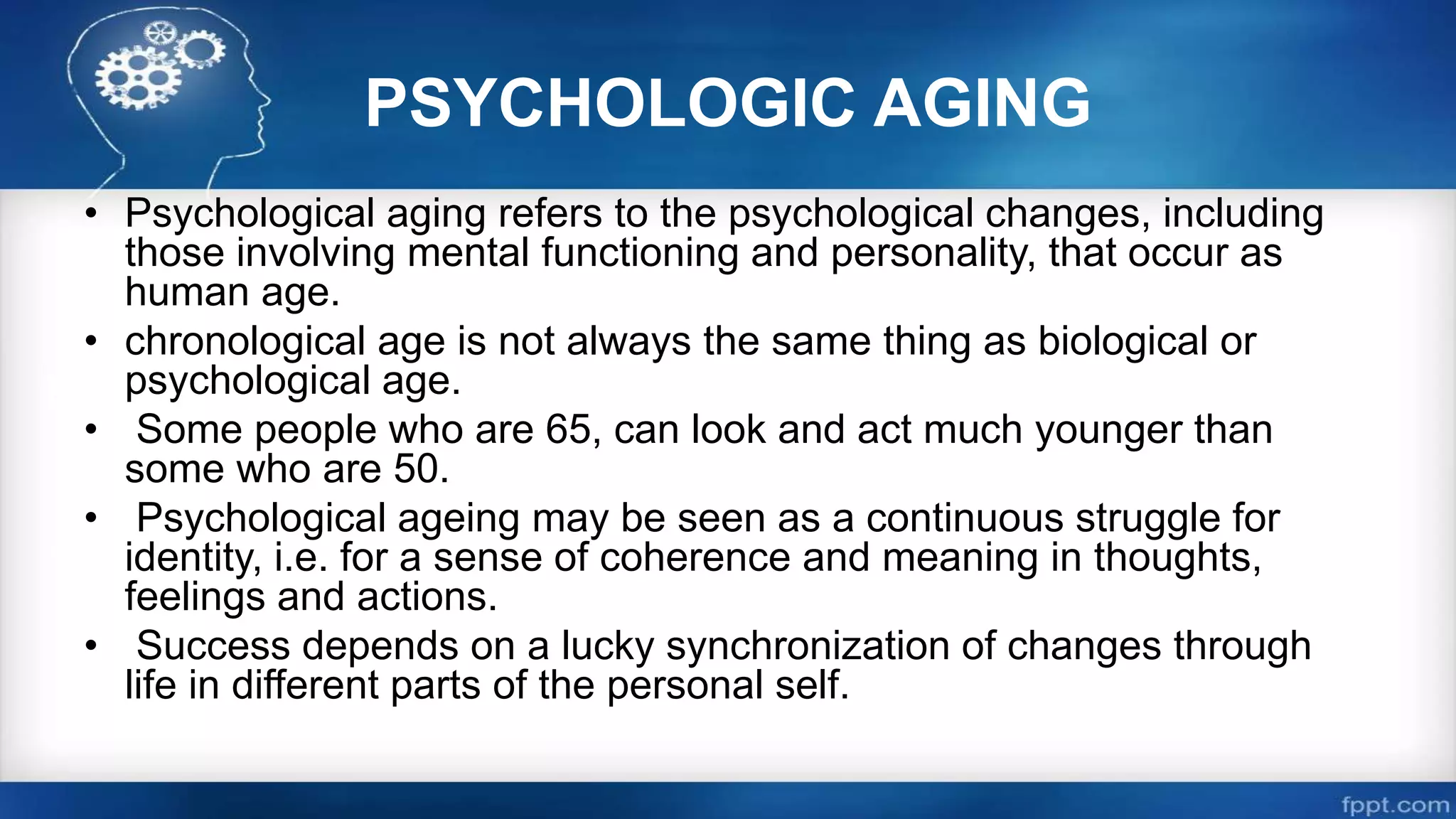 PSYCHOLOGIC AGING

• Psychological aging refers to the psychological changes, including those involving mental functioning and personality, that occur as human age.
• chronological age is not always the same thing as biological or psychological age.
• Some people who are 65, can look and act much younger than some who are 50.
• Psychological ageing may be seen as a continuous struggle for identity, i.e. for a sense of coherence and meaning in thoughts, feelings and actions.
• Success depends on a lucky synchronization of changes through life in different parts of the personal self.

fppt.com